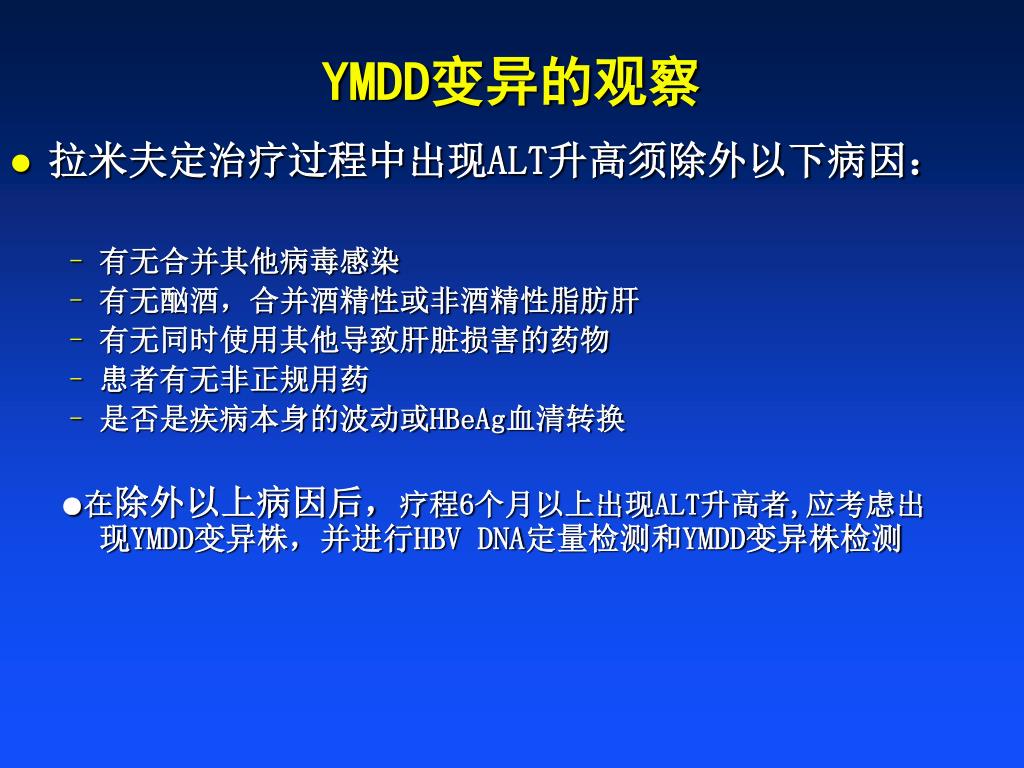 YMDD变异的观察

● 拉米夫定治疗过程中出现ALT升高须除外以下病因：

– 有无合并其他病毒感染
– 有无酗酒，合并酒精性或非酒精性脂肪肝
– 有无同时使用其他导致肝脏损害的药物
– 患者有无非正规用药
– 是否是疾病本身的波动或HBeAg血清转换

●在除外以上病因后，疗程6个月以上出现ALT升高者,应考虑出现YMDD变异株，并进行HBV DNA定量检测和YMDD变异株检测